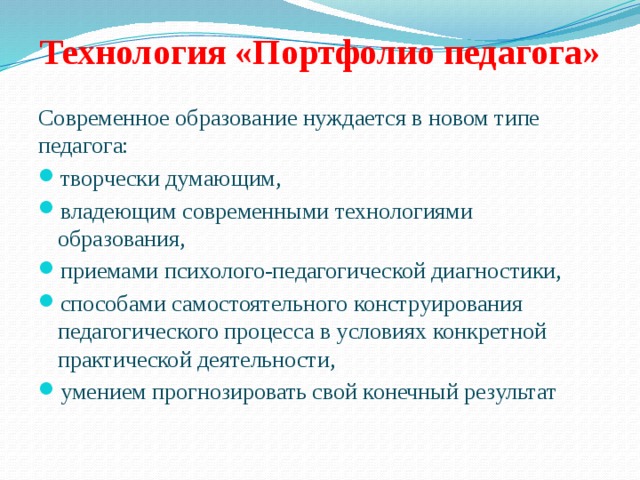 Технология «Портфолио педагога»

Современное образование нуждается в новом типе педагога:

- творчески думающим,
- владеющим современными технологиями образования,
- приемами психолого-педагогической диагностики,
- способами самостоятельного конструирования педагогического процесса в условиях конкретной практической деятельности,
- умением прогнозировать свой конечный результат